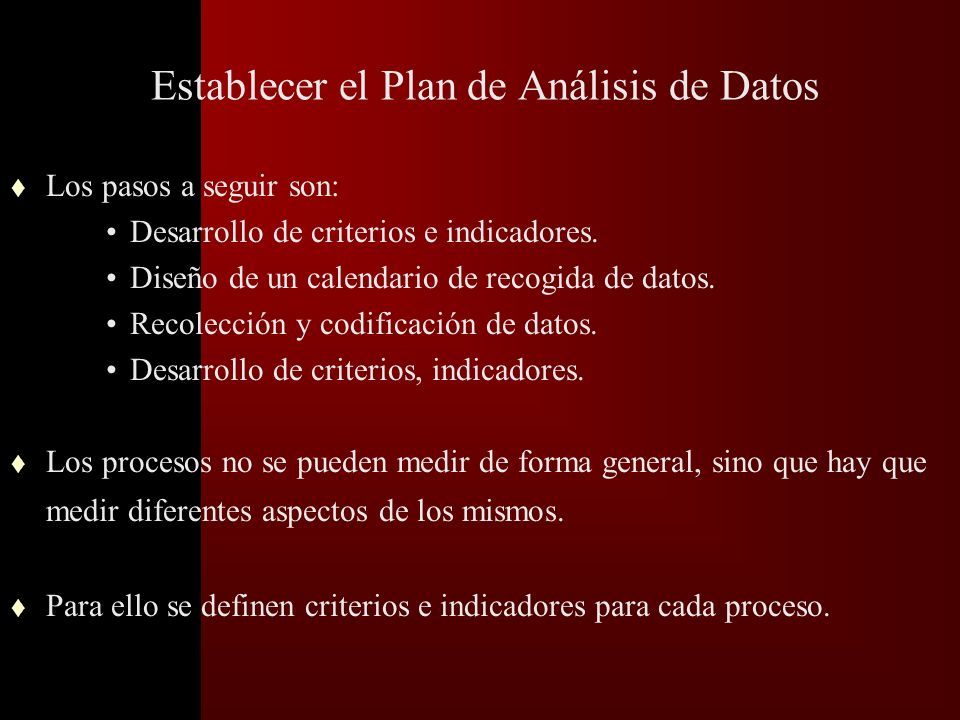 Establecer el Plan de Análisis de Datos

♦ Los pasos a seguir son:
• Desarrollo de criterios e indicadores.
• Diseño de un calendario de recogida de datos.
• Recolección y codificación de datos.
• Desarrollo de criterios, indicadores.

♦ Los procesos no se pueden medir de forma general, sino que hay que medir diferentes aspectos de los mismos.

♦ Para ello se definen criterios e indicadores para cada proceso.